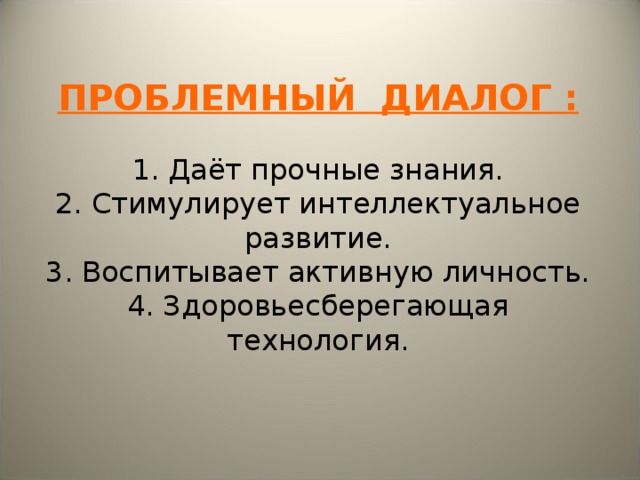 ПРОБЛЕМНЫЙ ДИАЛОГ :

1. Даёт прочные знания.
2. Стимулирует интеллектуальное развитие.
3. Воспитывает активную личность.
4. Здоровьесберегающая технология.